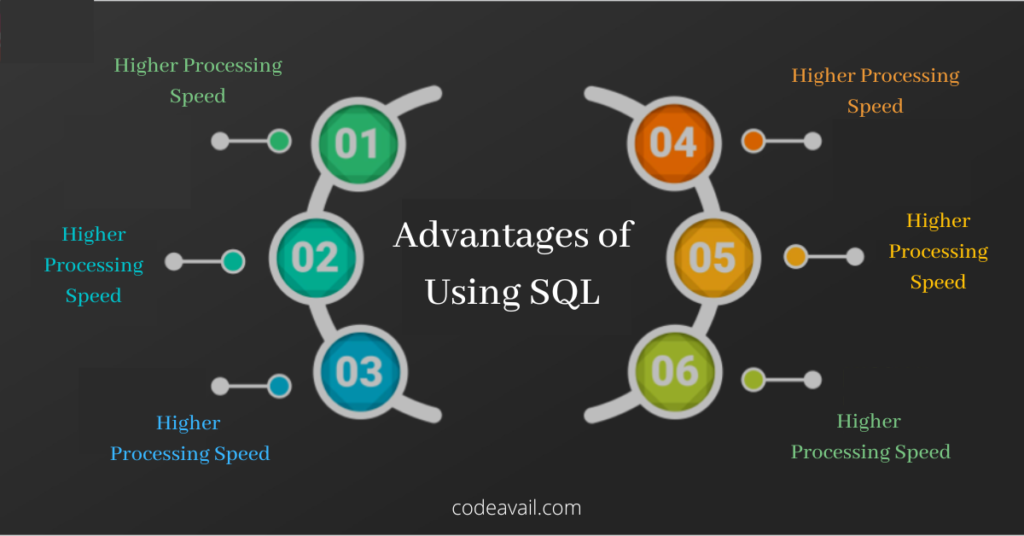 Higher Processing Speed

01

Higher Processing Speed

02

Higher Processing Speed

03

Advantages of Using SQL

Higher Processing Speed

04

Higher Processing Speed

05

Higher Processing Speed

06

codeavail.com